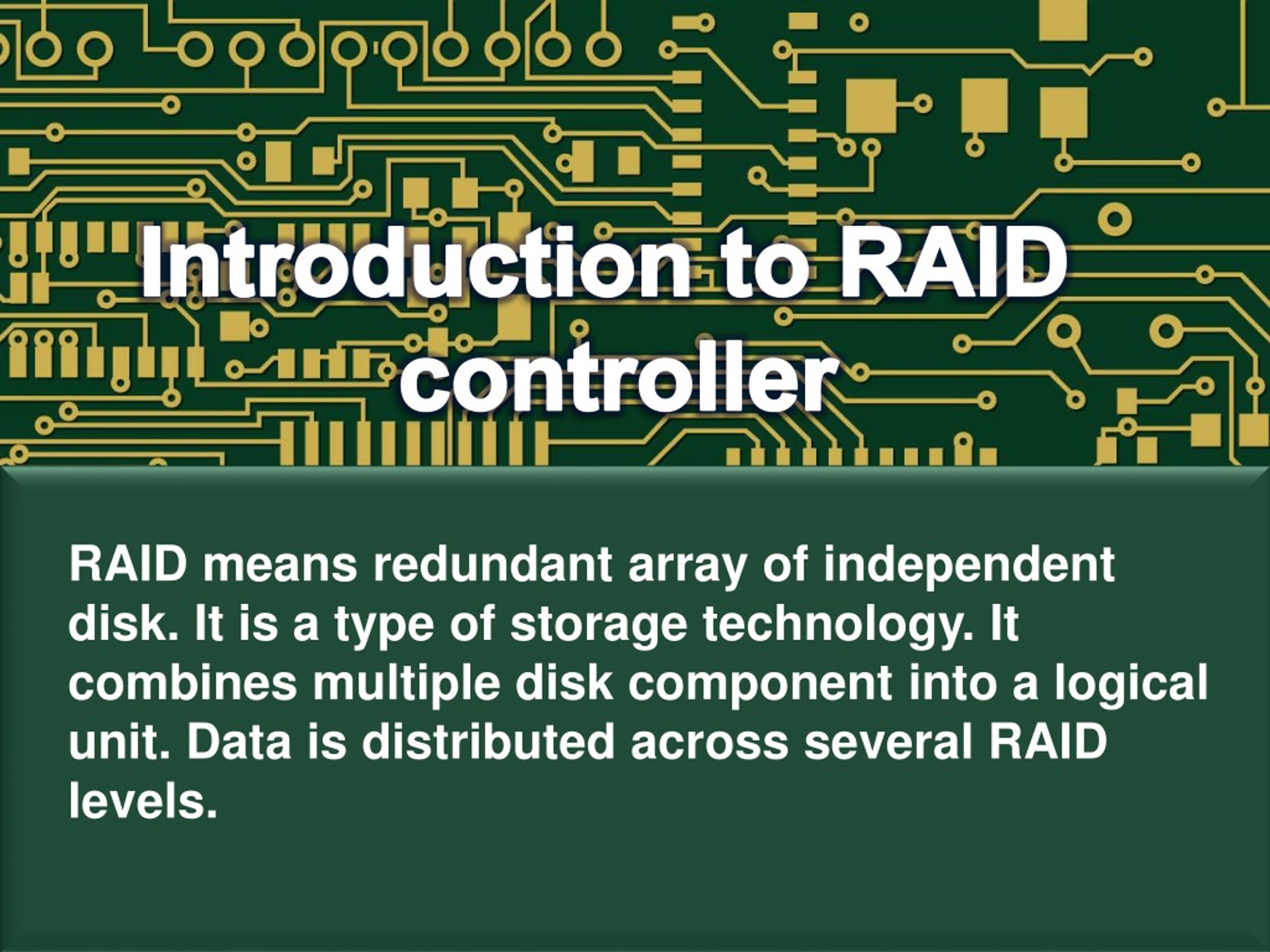 Introduction to RAID controller

RAID means redundant array of independent disk. It is a type of storage technology. It combines multiple disk component into a logical unit. Data is distributed across several RAID levels.